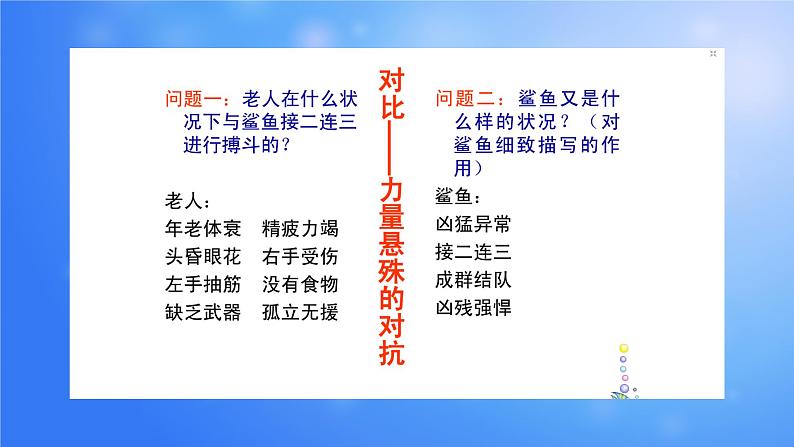 问题一：老人在什么状况下与鲨鱼接二连三进行搏斗的？

老人：
年老体衰　精疲力竭
头昏眼花　右手受伤
左手抽筋　没有食物
缺乏武器　孤立无援

对比——力量悬殊的对抗

问题二：鲨鱼又是什么样的状况？（对鲨鱼细致描写的作用）

鲨鱼：
凶猛异常
接二连三
成群结队
凶残强悍